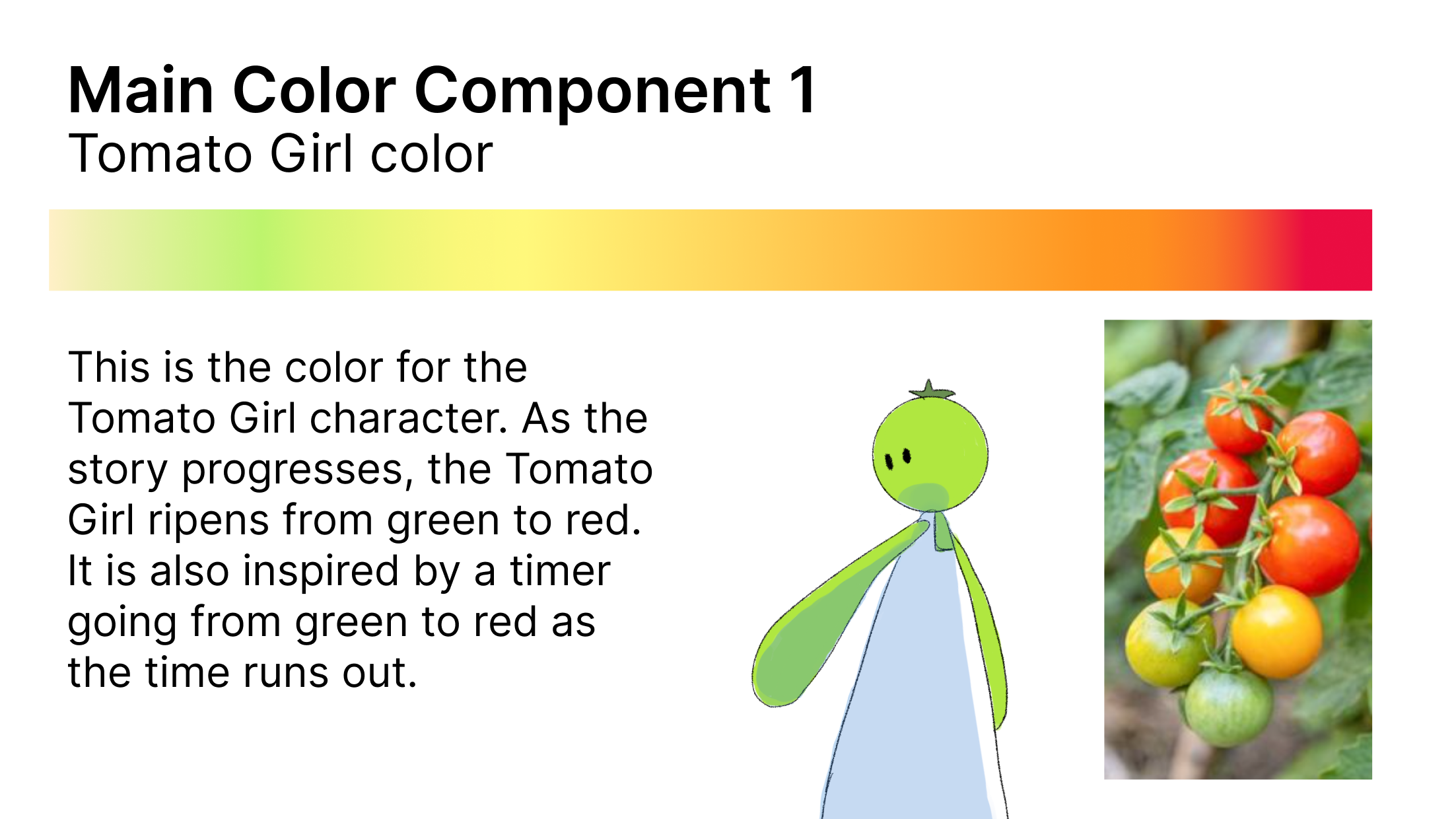 Main Color Component 1
Tomato Girl color

This is the color for the Tomato Girl character. As the story progresses, the Tomato Girl ripens from green to red. It is also inspired by a timer going from green to red as the time runs out.